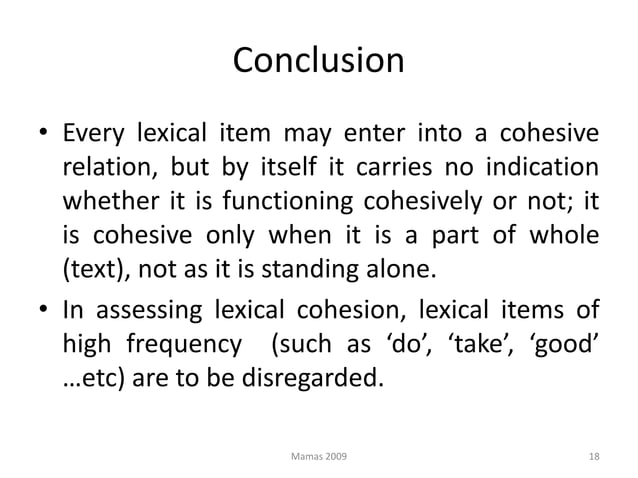 Conclusion

• Every lexical item may enter into a cohesive relation, but by itself it carries no indication whether it is functioning cohesively or not; it is cohesive only when it is a part of whole (text), not as it is standing alone.

• In assessing lexical cohesion, lexical items of high frequency (such as ‘do’, ‘take’, ‘good’ …etc) are to be disregarded.

Mamas 2009

18